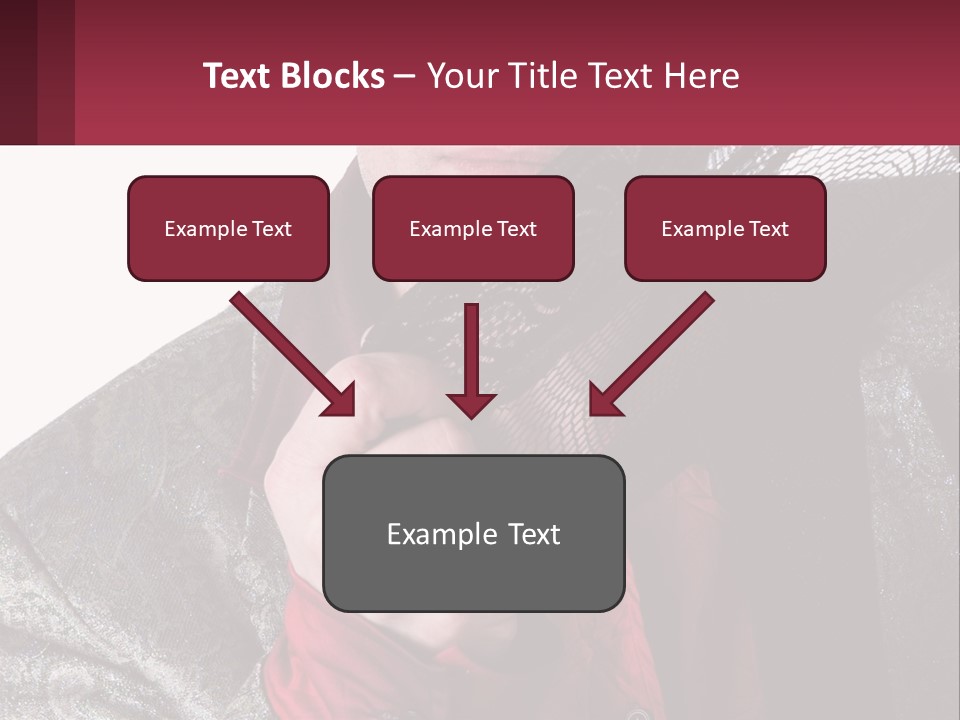 Text Blocks – Your Title Text Here

Example Text

Example Text

Example Text

Example Text